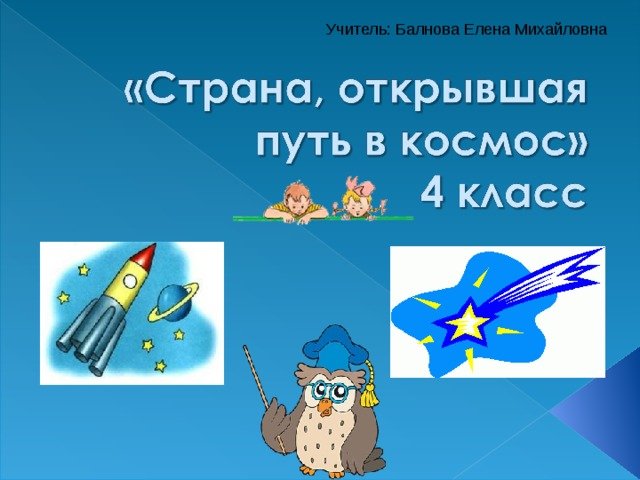 Учитель: Балнова Елена Михайловна

«Страна, открывшая путь в космос» 4 класс